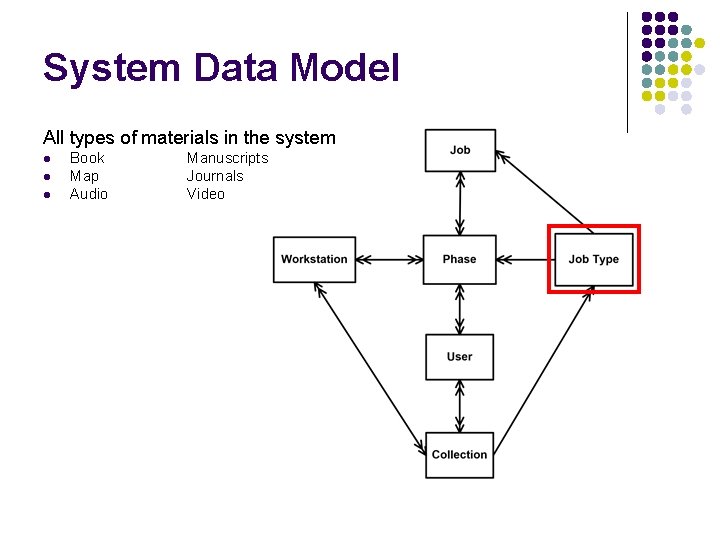 System Data Model

All types of materials in the system

- Book Manuscripts
- Map Journals
- Audio Video

Job

Workstation

Phase

Job Type

User

Collection